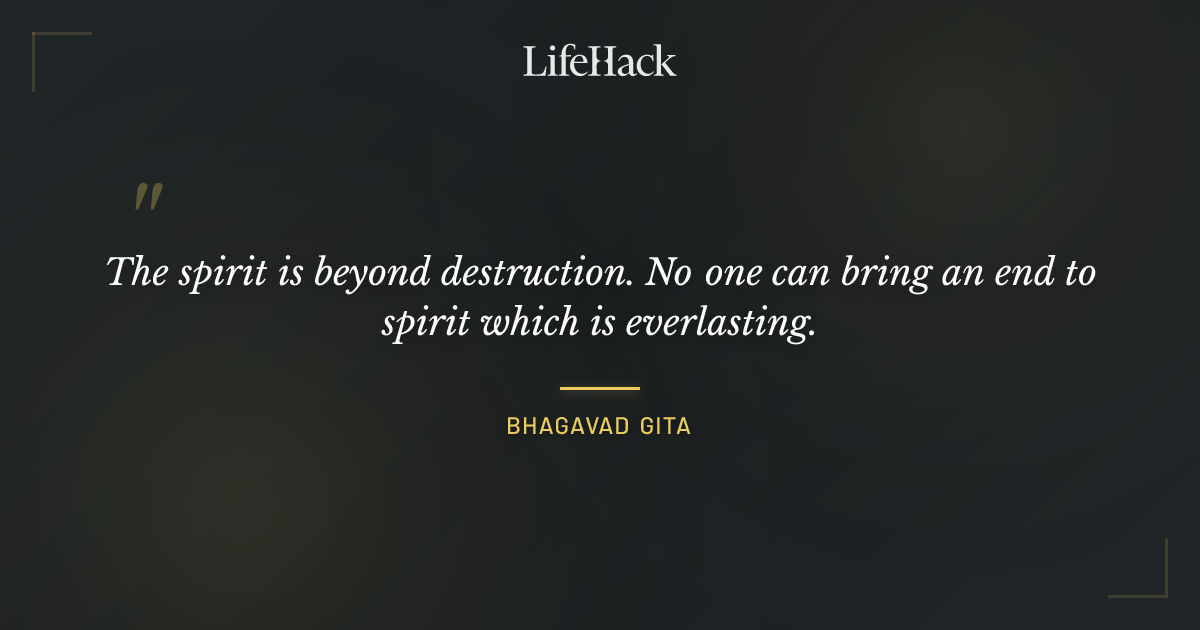 LifeHack

"

The spirit is beyond destruction. No one can bring an end to spirit which is everlasting.

BHAGAVAD GITA